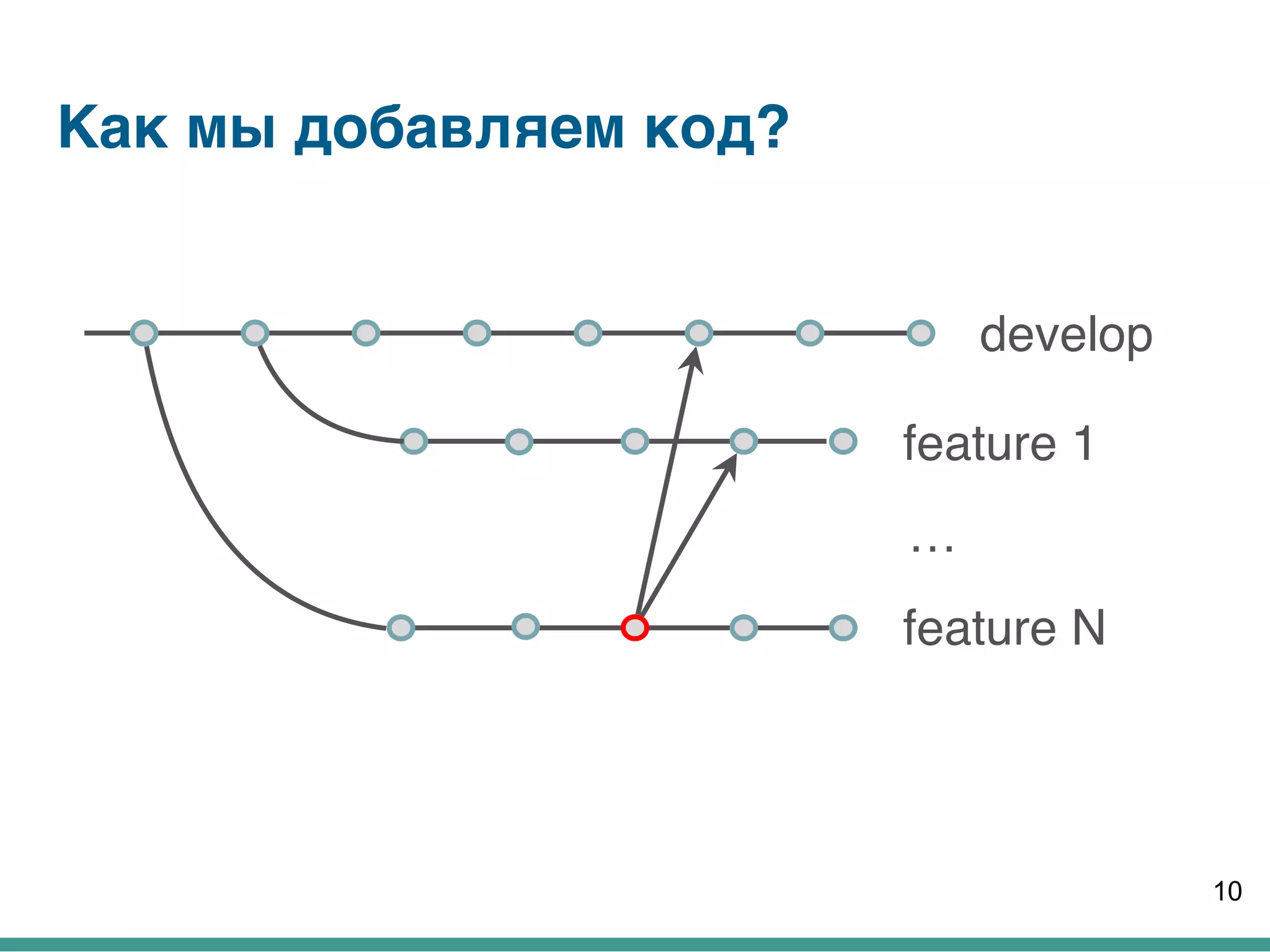 Как мы добавляем код?

develop

feature 1

...

feature N

10